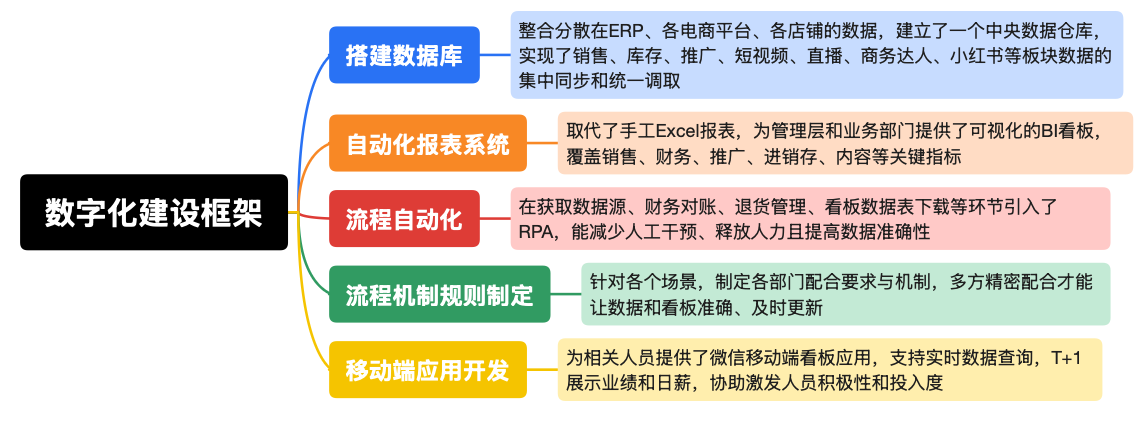 数字化建设框架

搭建数据库

整合分散在ERP、各电商平台、各店铺的数据，建立了一个中央数据仓库，实现了销售、库存、推广、短视频、直播、商务达人、小红书等板块数据的集中同步和统一调取

自动化报表系统

取代了手工Excel报表，为管理层和业务部门提供了可视化的BI看板，覆盖销售、财务、推广、进销存、内容等关键指标

流程自动化

在获取数据源、财务对账、退货管理、看板数据表下载等环节引入了RPA，能减少人工干预、释放人力且提高数据准确性

流程机制规则制定

针对各个场景，制定各部门配合要求与机制，多方精密配合才能让数据和看板准确、及时更新

移动端应用开发

为相关人员提供了微信移动端看板应用，支持实时数据查询，T+1展示业绩和日薪，协助激发人员积极性和投入度